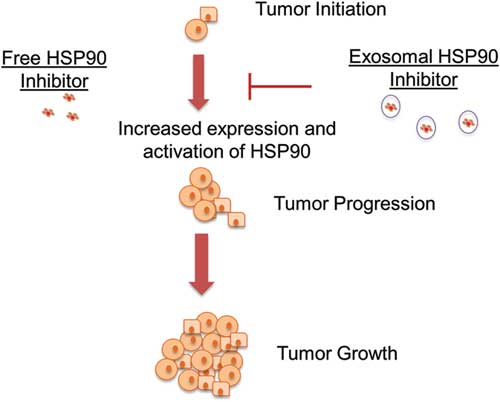 Tumor Initiation

Free HSP90 Inhibitor

Exosomal HSP90 Inhibitor

Increased expression and activation of HSP90

Tumor Progression

Tumor Growth